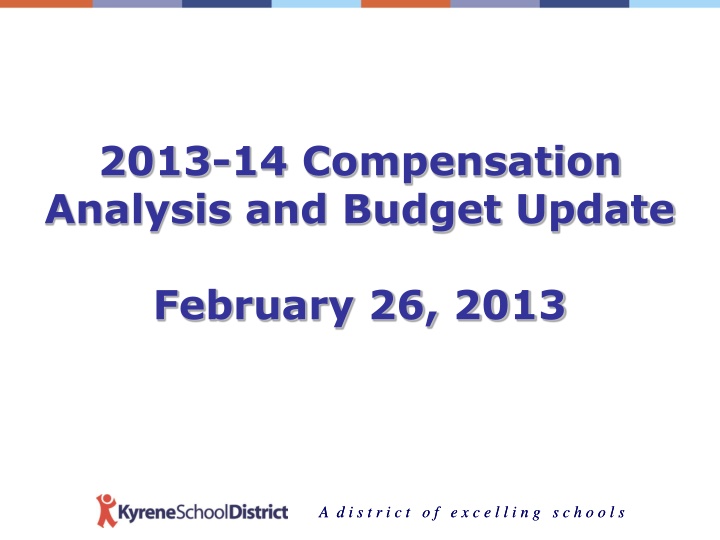 2013-14 Compensation Analysis and Budget Update

February 26, 2013

KyreneSchoolDistrict A district of excelling schools